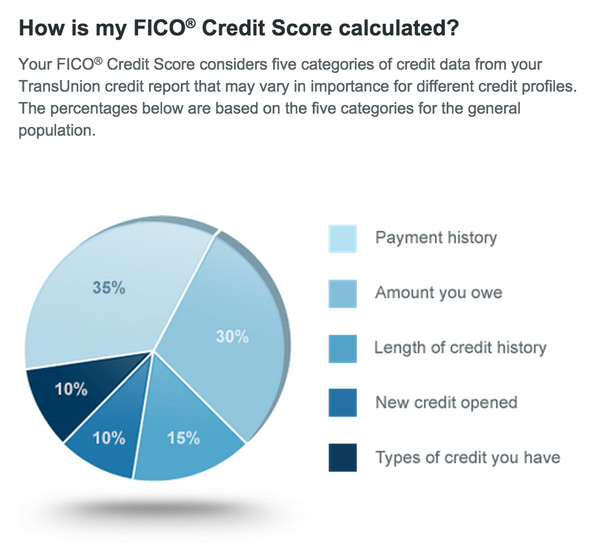 How is my FICO® Credit Score calculated?

Your FICO® Credit Score considers five categories of credit data from your TransUnion credit report that may vary in importance for different credit profiles. The percentages below are based on the five categories for the general population.

35%
30%
15%
10%
10%

Payment history
Amount you owe
Length of credit history
New credit opened
Types of credit you have